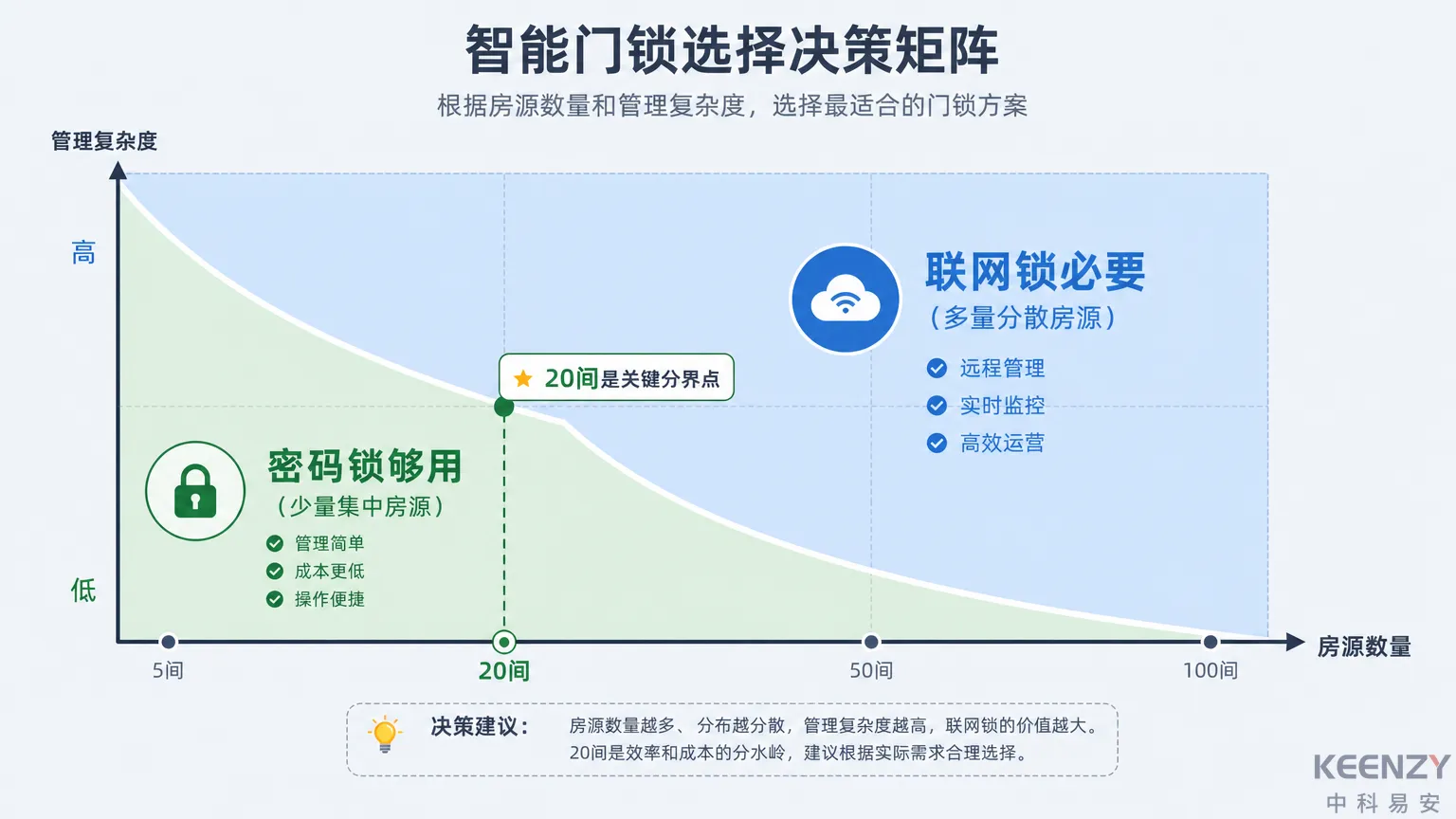 智能门锁选择决策矩阵

根据房源数量和管理复杂度，选择最适合的门锁方案

管理复杂度

高

低

联网锁必要
（多量分散房源）

远程管理
实时监控
高效运营

20间是关键分界点

密码锁够用
（少量集中房源）

管理简单
成本更低
操作便捷

5间
20间
50间
100间

房源数量

决策建议：
房源数量越多、分布越分散，管理复杂度越高，联网锁的价值越大。
20间是效率和成本的分水岭，建议根据实际需求合理选择。

KEENZY
中科易安